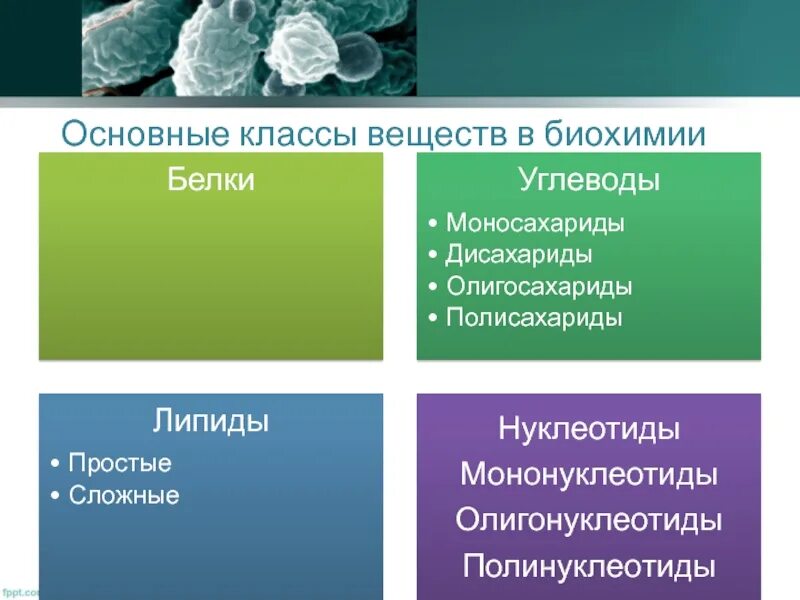 Основные классы веществ в биохимии

Белки

Углеводы
• Моносахариды
• Дисахариды
• Олигосахариды
• Полисахариды

Липиды
• Простые
• Сложные

Нуклеотиды
Мононуклеотиды
Олигонуклеотиды
Полинуклеотиды

fppt.com